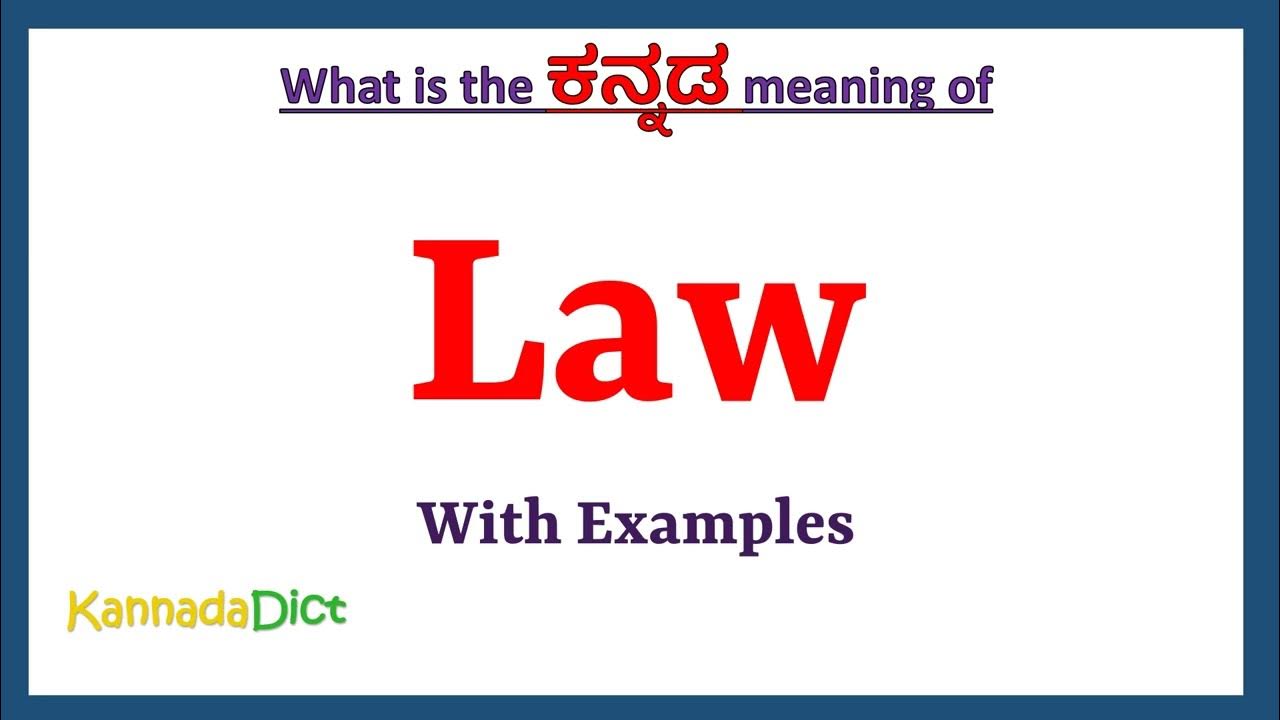 What is the ಕನ್ನಡ meaning of

Law

With Examples

KannadaDict